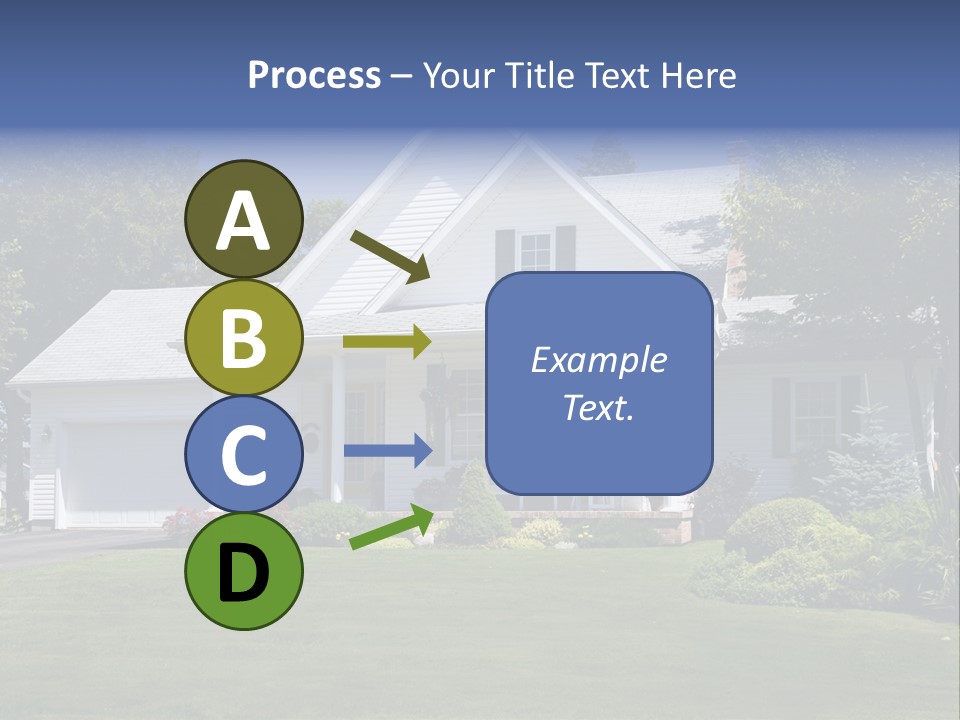 Process – Your Title Text Here

A

B

C

D

Example Text.